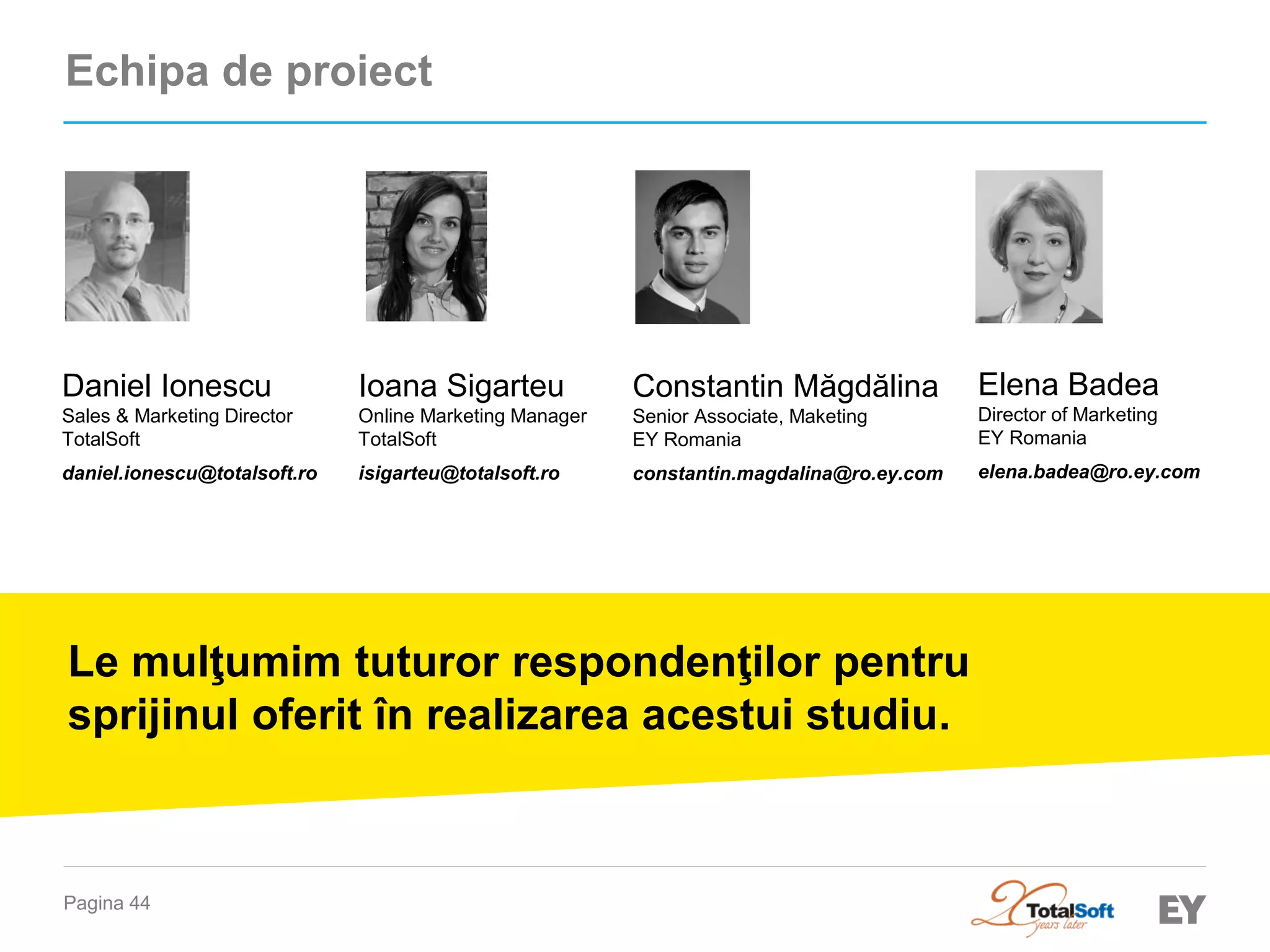 Echipa de proiect

Daniel Ionescu
Sales & Marketing Director
TotalSoft
daniel.ionescu@totalsoft.ro

Ioana Sigarteu
Online Marketing Manager
TotalSoft
isigarteu@totalsoft.ro

Constantin Măgdălina
Senior Associate, Maketing
EY Romania
constantin.magdalina@ro.ey.com

Elena Badea
Director of Marketing
EY Romania
elena.badea@ro.ey.com

Le mulţumim tuturor respondenţilor pentru sprijinul oferit în realizarea acestui studiu.

Pagina 44

20 TotalSoft years later

EY